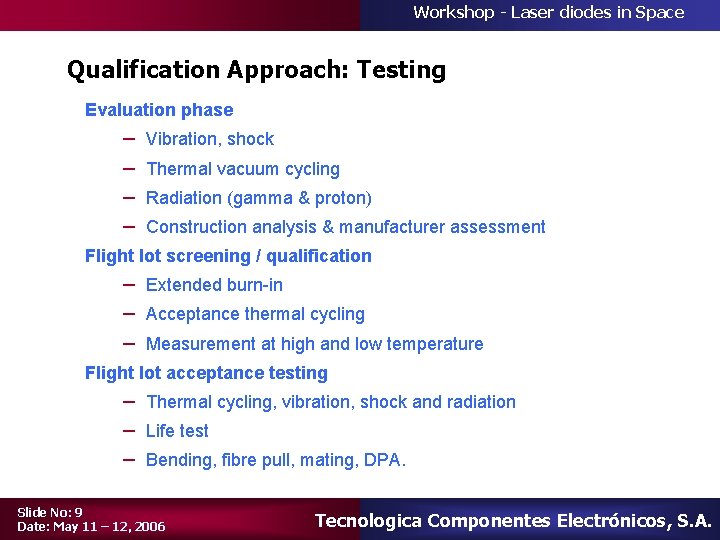 Workshop - Laser diodes in Space

Qualification Approach: Testing

Evaluation phase

– Vibration, shock

– Thermal vacuum cycling

– Radiation (gamma & proton)

– Construction analysis & manufacturer assessment

Flight lot screening / qualification

– Extended burn-in

– Acceptance thermal cycling

– Measurement at high and low temperature

Flight lot acceptance testing

– Thermal cycling, vibration, shock and radiation

– Life test

– Bending, fibre pull, mating, DPA.

Slide No: 9
Date: May 11 – 12, 2006

Tecnologica Componentes Electrónicos, S.A.